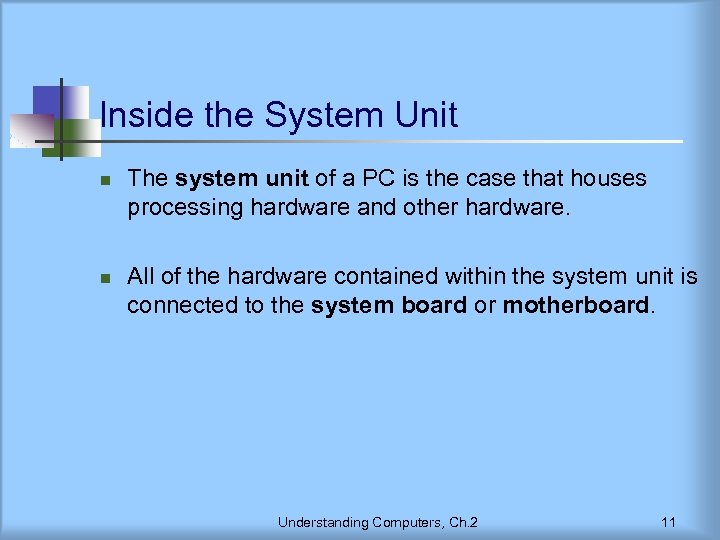 Inside the System Unit

The system unit of a PC is the case that houses processing hardware and other hardware.

All of the hardware contained within the system unit is connected to the system board or motherboard.

Understanding Computers, Ch.2

11